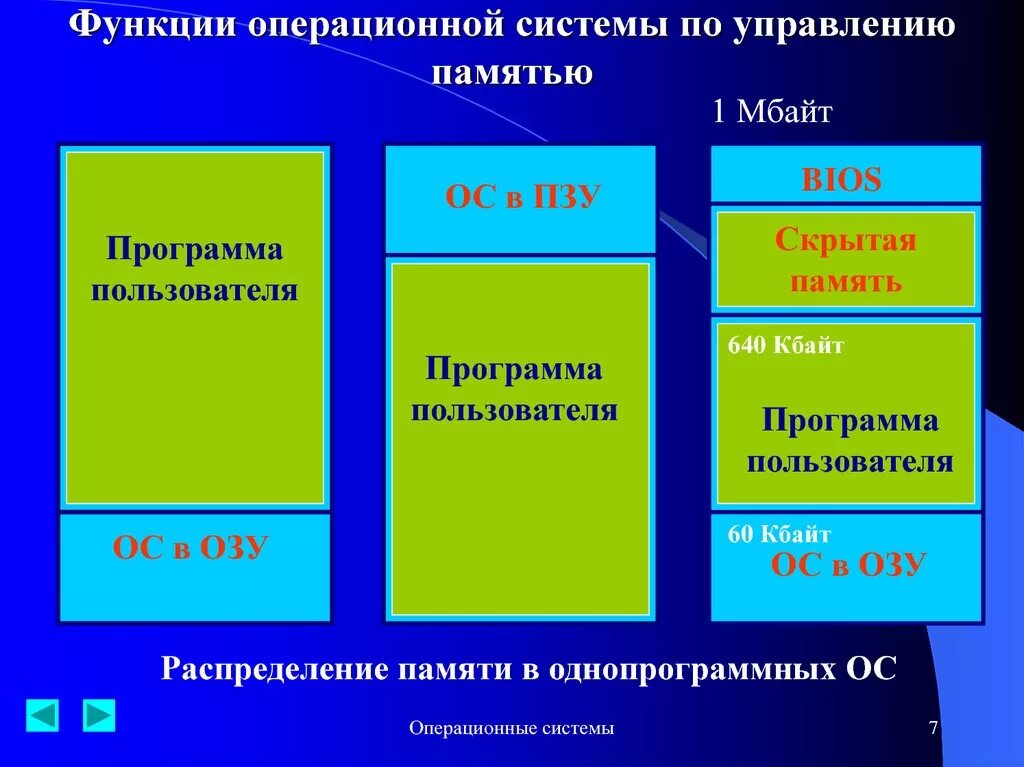 Функции операционной системы по управлению памятью

1 Мбайт

Программа пользователя

ОС в ОЗУ

ОС в ПЗУ

Программа пользователя

BIOS

Скрытая память

640 Кбайт

Программа пользователя

60 Кбайт

ОС в ОЗУ

Распределение памяти в однопрограммных ОС

Операционные системы

7